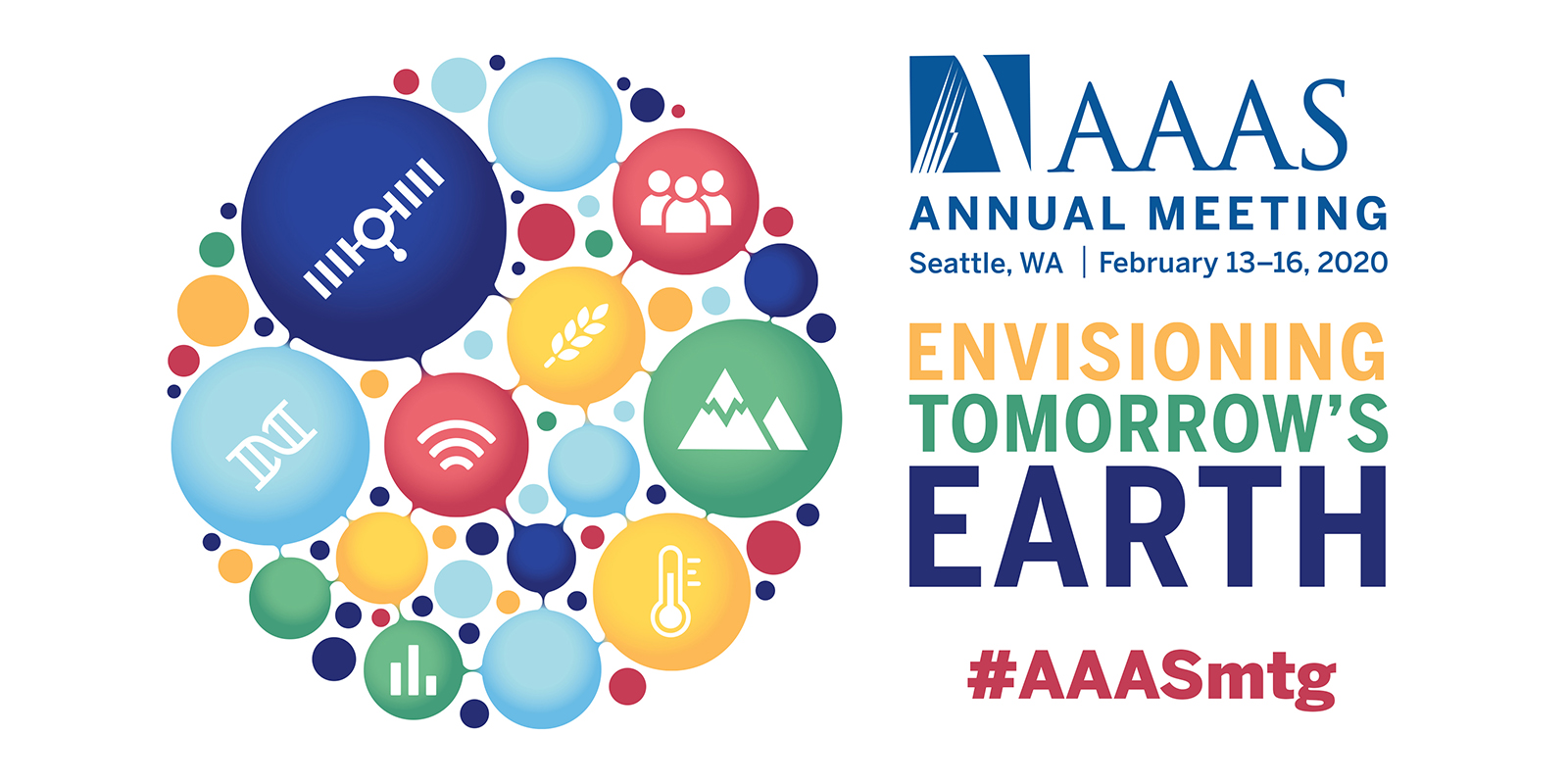 AAAS
ANNUAL MEETING
Seattle, WA | February 13–16, 2020

ENVISIONING TOMORROW'S EARTH

#AAASmtg